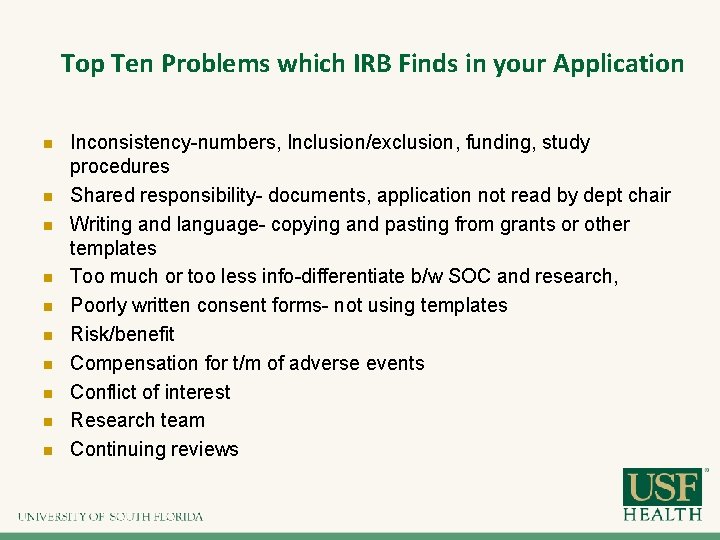 Top Ten Problems which IRB Finds in your Application

- Inconsistency-numbers, Inclusion/exclusion, funding, study procedures
- Shared responsibility- documents, application not read by dept chair
- Writing and language- copying and pasting from grants or other templates
- Too much or too less info-differentiate b/w SOC and research,
- Poorly written consent forms- not using templates
- Risk/benefit
- Compensation for t/m of adverse events
- Conflict of interest
- Research team
- Continuing reviews

UNIVERSITY OF SOUTH FLORIDA

USF HEALTH